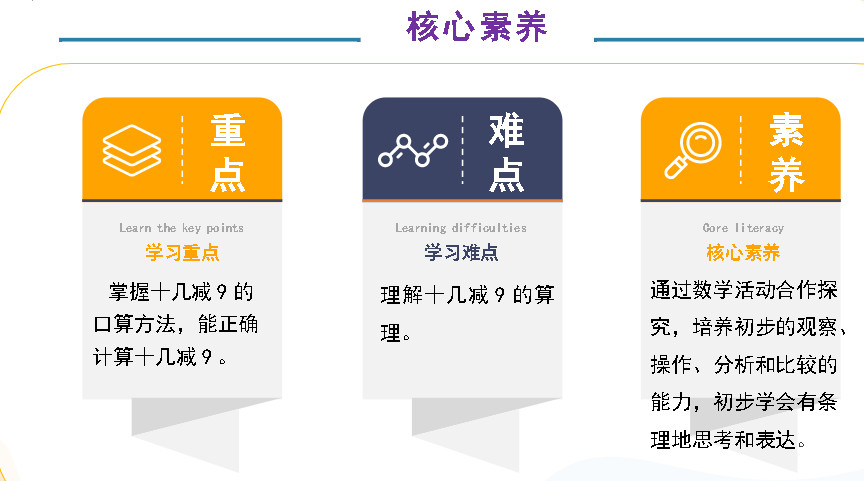 核心素养

重点

Learn the key points

学习重点

掌握十几减9的口算方法，能正确计算十几减9。

难点

Learning difficulties

学习难点

理解十几减9的算理。

素养

Core literacy

核心素养

通过数学活动合作探究，培养初步的观察、操作、分析和比较的能力，初步学会有条理地思考和表达。